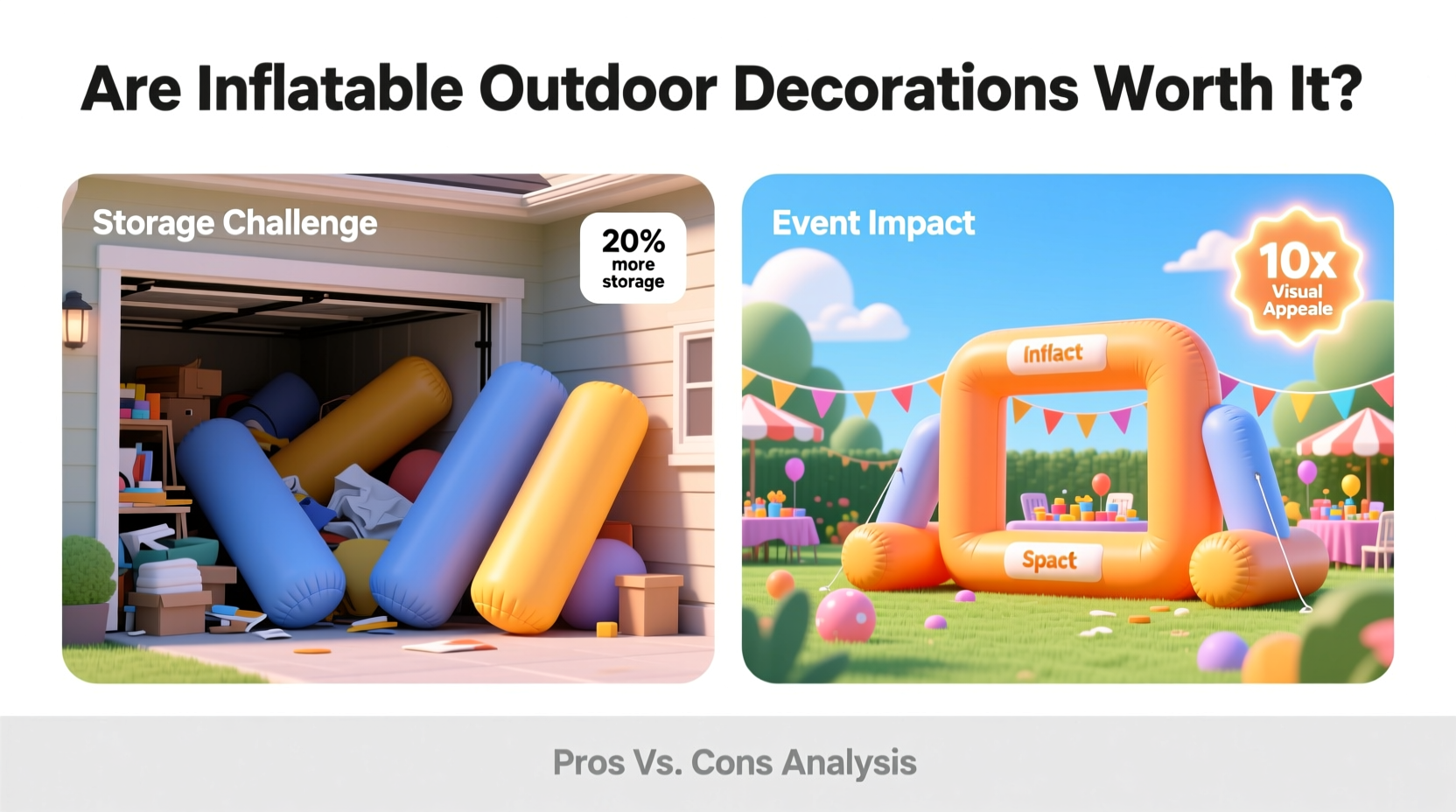 Are Inflatable Outdoor Decorations Worth It?

Storage Challenge

20% more storage

Event Impact

10x Visual Appeale

Inflact

Spact

Pros Vs. Cons Analysis